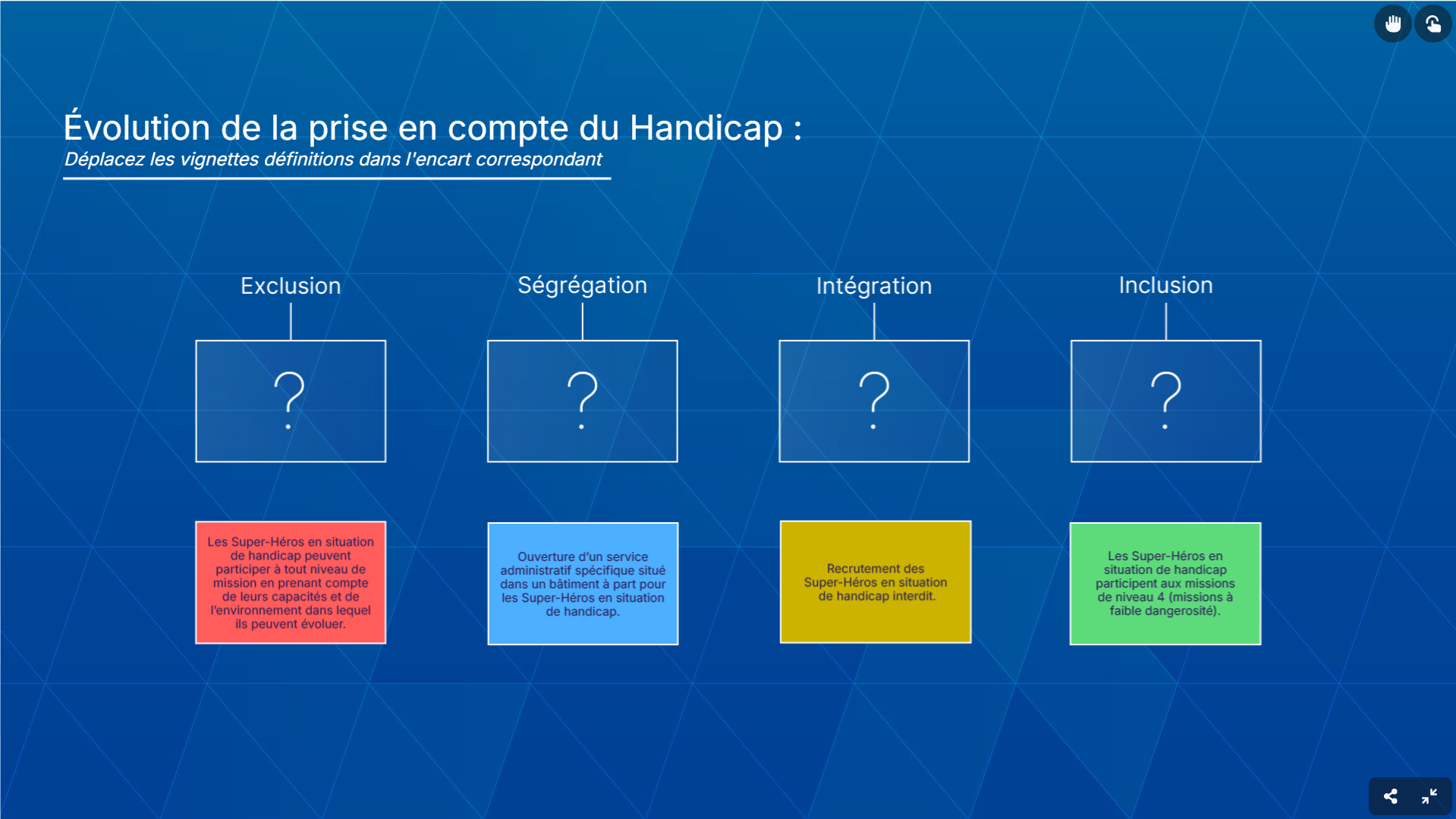 Évolution de la prise en compte du Handicap :

Déplacez les vignettes définitions dans l'encart correspondant

Exclusion

?

Ségrégation

?

Intégration

?

Inclusion

?

Les Super-Héros en situation de handicap peuvent participer à tout niveau de mission en prenant compte de leurs capacités et de l'environnement dans lequel ils peuvent évoluer.

Ouverture d'un service administratif spécifique situé dans un bâtiment à part pour les Super-Héros en situation de handicap.

Recrutement des Super-Héros en situation de handicap interdit.

Les Super-Héros en situation de handicap participent aux missions de niveau 4 (missions à faible dangerosité).